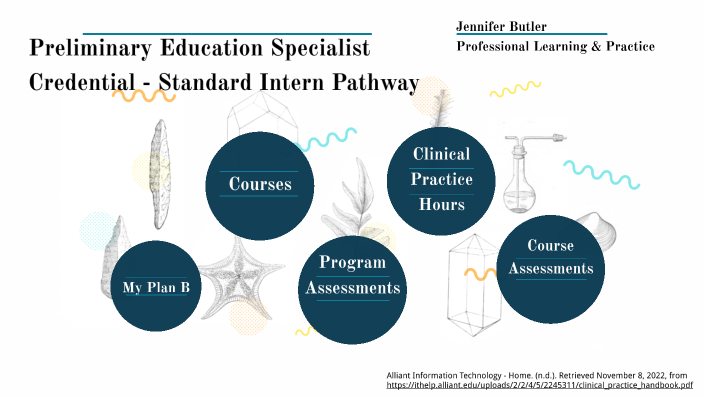 Preliminary Education Specialist Credential - Standard Intern Pathway

Jennifer Butler
Professional Learning & Practice

Courses

Clinical Practice Hours

My Plan B

Program Assessments

Course Assessments

Alliant Information Technology - Home. (n.d.). Retrieved November 8, 2022, from https://ithelp.alliant.edu/uploads/2/2/4/5/2245311/clinical_practice_handbook.pdf